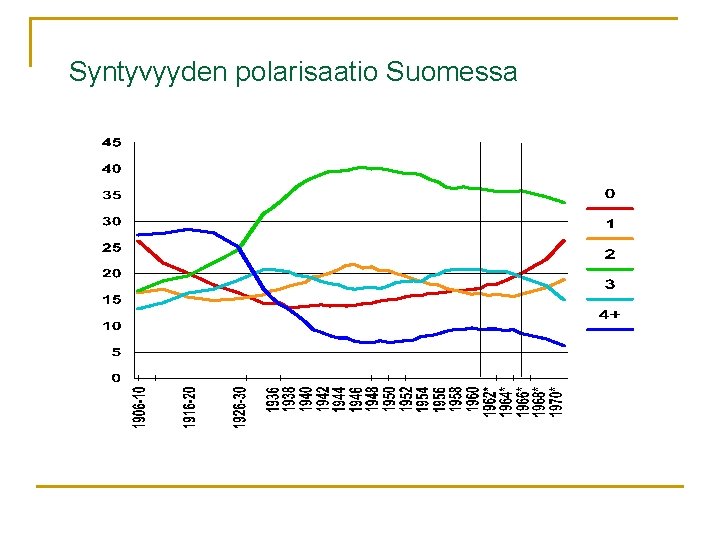 Syntyvyyden polarisaatio Suomessa

45
40
35
30
25
20
15
10
5
0

1906-10
1916-20
1926-30
1936
1938
1940
1942
1944
1946
1948
1950
1952
1954
1956
1958
1960
1962*
1964*
1966*
1968*
1970*

0
1
2
3
4+